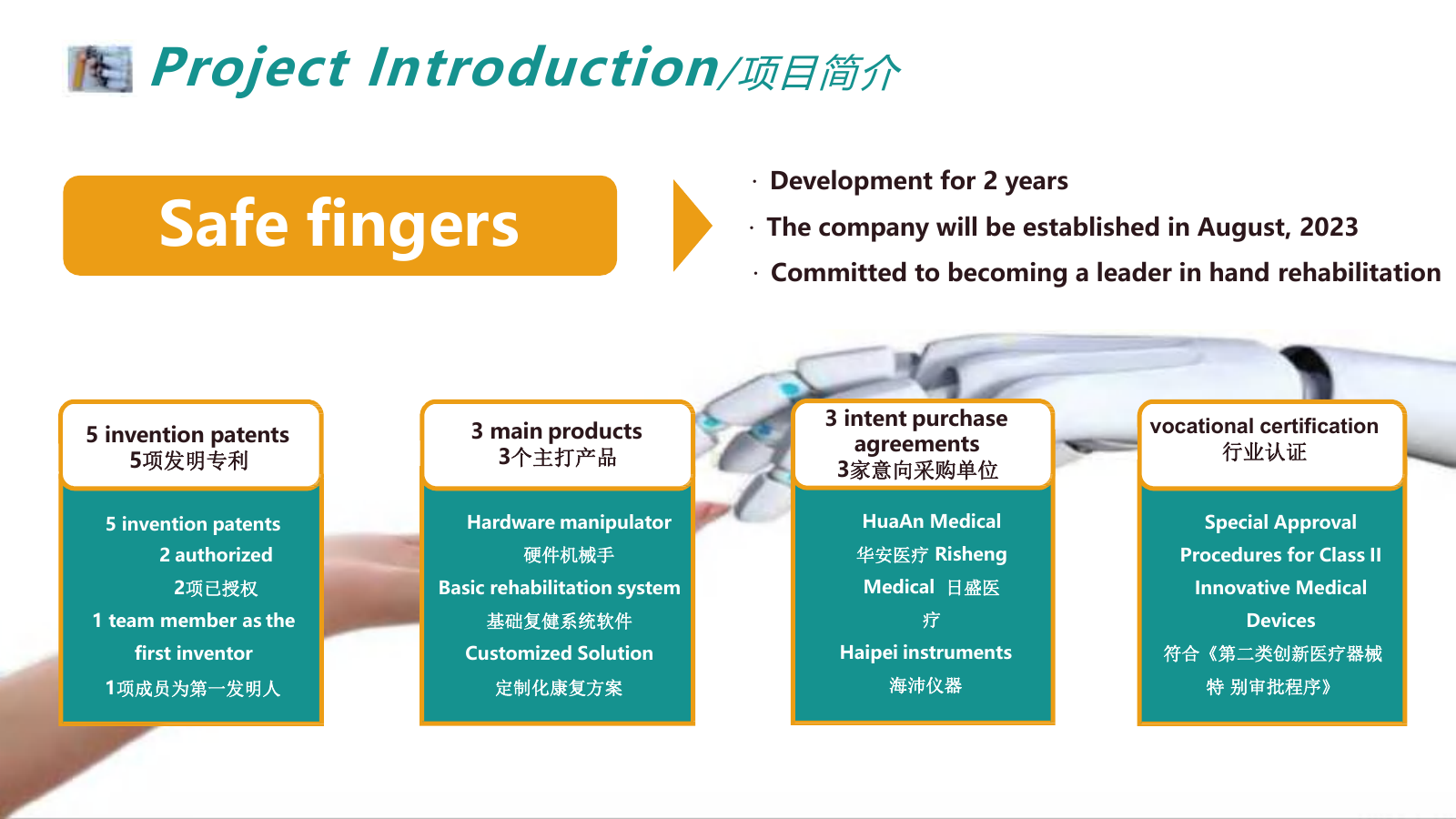 Project Introduction/项目简介

Safe fingers

· Development for 2 years
· The company will be established in August, 2023
· Committed to becoming a leader in hand rehabilitation

5 invention patents
5项发明专利

5 invention patents
2 authorized
2项已授权
1 team member as the first inventor
1项成员为第一发明人

3 main products
3个主打产品

Hardware manipulator
硬件机械手
Basic rehabilitation system
基础复健系统软件
Customized Solution
定制化康复方案

3 intent purchase agreements
3家意向采购单位

HuaAn Medical
华安医疗 Risheng Medical 日盛医疗
Haipei instruments
海沛仪器

vocational certification
行业认证

Special Approval Procedures for Class II Innovative Medical Devices
符合《第二类创新医疗器械特 别审批程序》